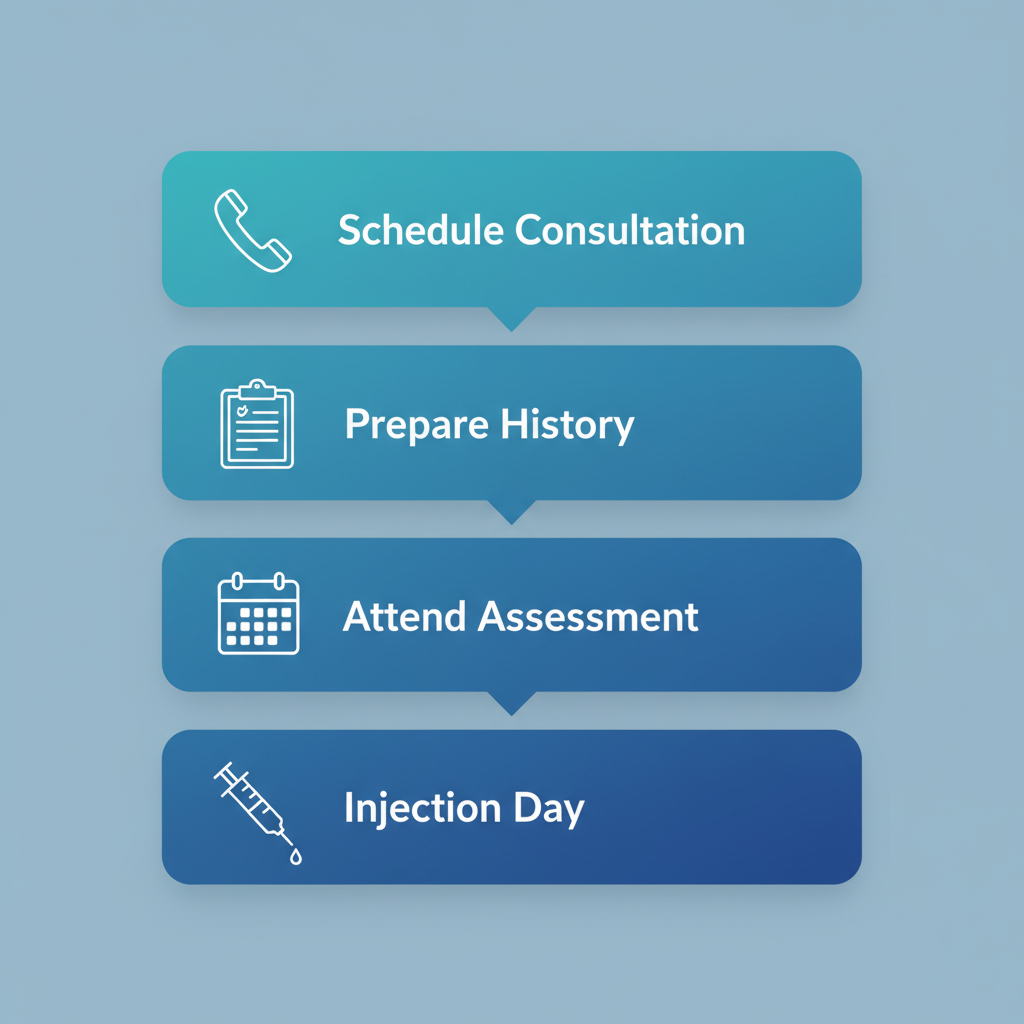 Schedule Consultation

Prepare History

Attend Assessment

Injection Day